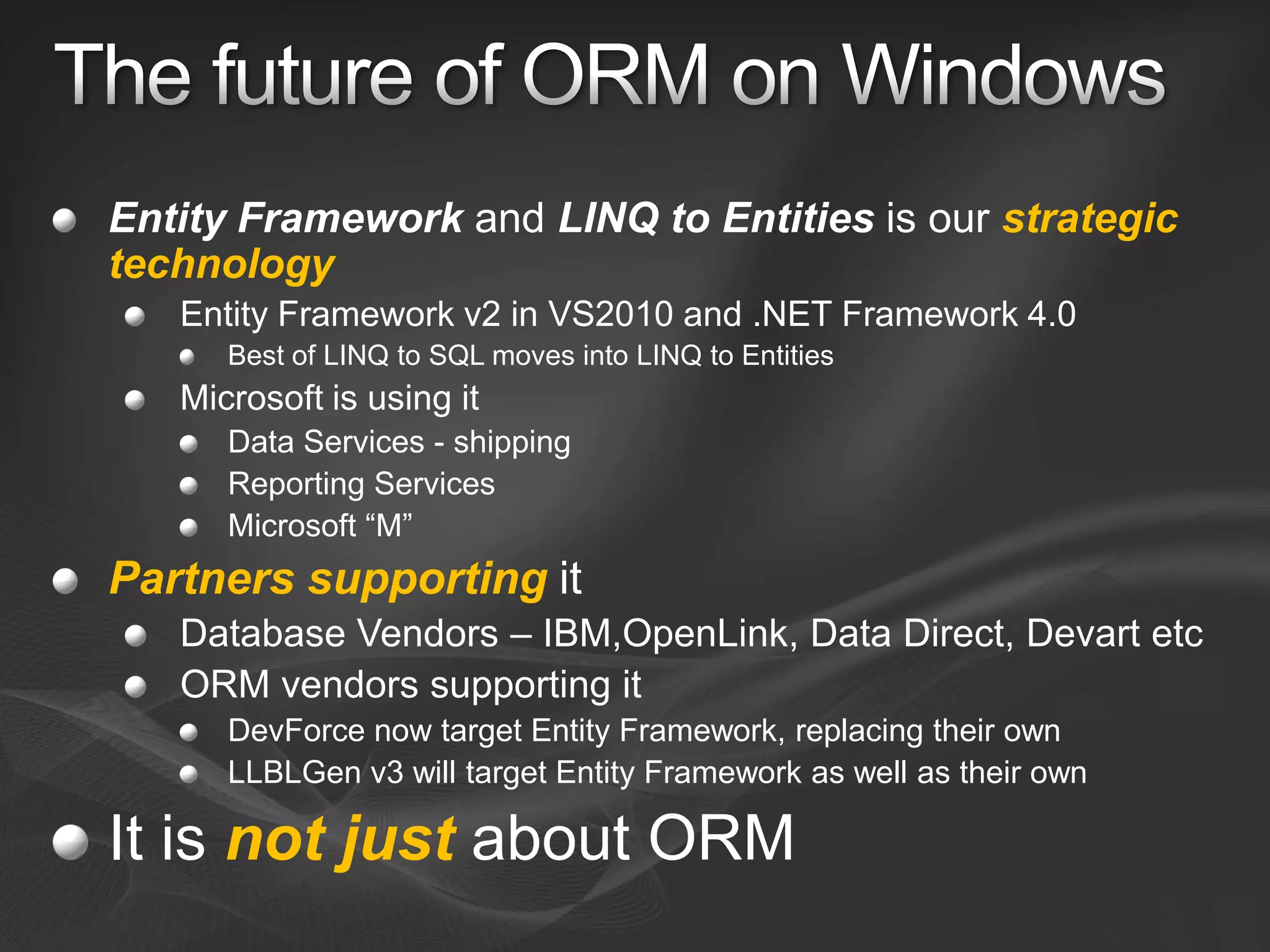 The future of ORM on Windows

Entity Framework and LINQ to Entities is our strategic technology

Entity Framework v2 in VS2010 and .NET Framework 4.0

Best of LINQ to SQL moves into LINQ to Entities

Microsoft is using it

Data Services - shipping

Reporting Services

Microsoft “M”

Partners supporting it

Database Vendors – IBM,OpenLink, Data Direct, Devart etc

ORM vendors supporting it

DevForce now target Entity Framework, replacing their own

LLBLGen v3 will target Entity Framework as well as their own

It is not just about ORM